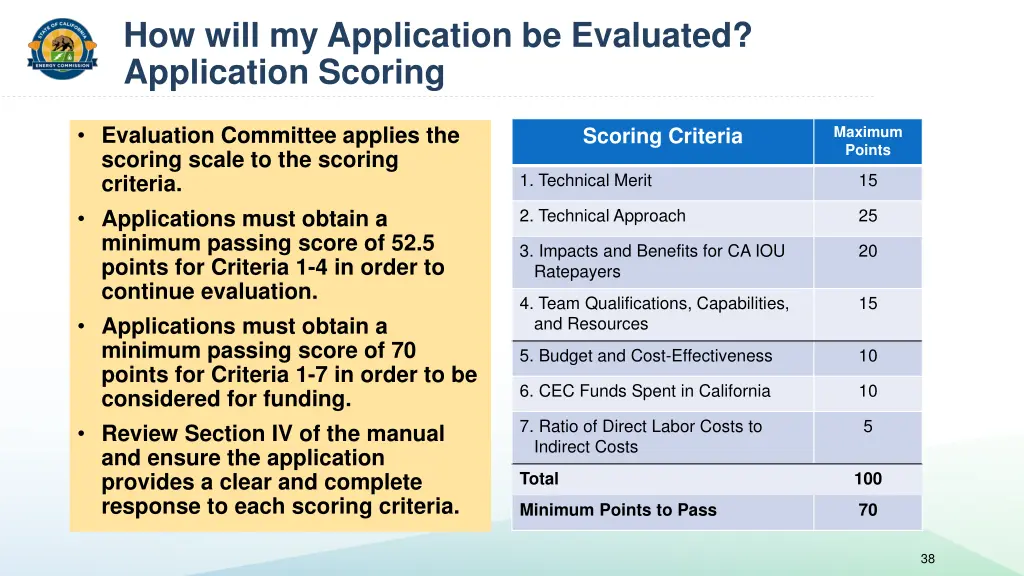 STATE OF CALIFORNIA
ENERGY COMMISSION

How will my Application be Evaluated?
Application Scoring

• Evaluation Committee applies the scoring scale to the scoring criteria.
• Applications must obtain a minimum passing score of 52.5 points for Criteria 1-4 in order to continue evaluation.
• Applications must obtain a minimum passing score of 70 points for Criteria 1-7 in order to be considered for funding.
• Review Section IV of the manual and ensure the application provides a clear and complete response to each scoring criteria.

| Scoring Criteria | Maximum Points |
|---|---|
| 1. Technical Merit | 15 |
| 2. Technical Approach | 25 |
| 3. Impacts and Benefits for CA IOU Ratepayers | 20 |
| 4. Team Qualifications, Capabilities, and Resources | 15 |
| 5. Budget and Cost-Effectiveness | 10 |
| 6. CEC Funds Spent in California | 10 |
| 7. Ratio of Direct Labor Costs to Indirect Costs | 5 |
| Total | 100 |
| Minimum Points to Pass | 70 |

38